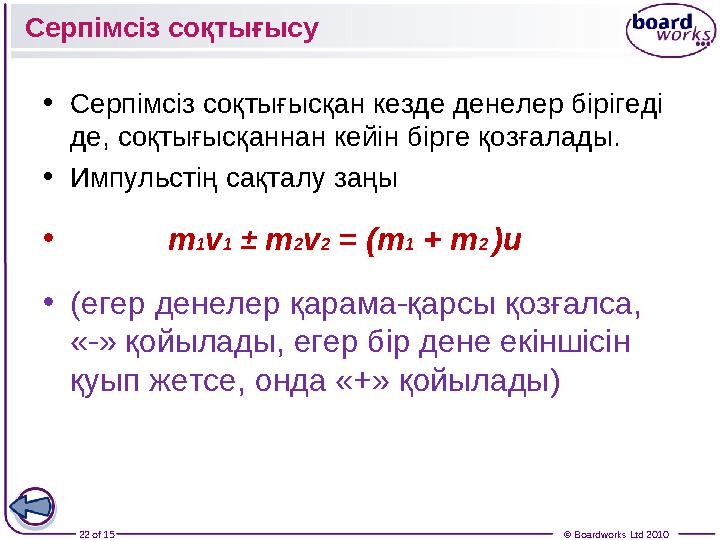 Серпімсіз соқтығысу

board works

• Серпімсіз соқтығысқан кезде денелер бірігеді де, соқтығысқаннан кейін бірге қозғалады.

• Импульстің сақталу заңы

• $m_1v_1 \pm m_2v_2 = (m_1 + m_2)u$

• (егер денелер қарама-қарсы қозғалса, «-» қойылады, егер бір дене екіншісін қуып жетсе, онда «+» қойылады)

22 of 15

© Boardworks Ltd 2010